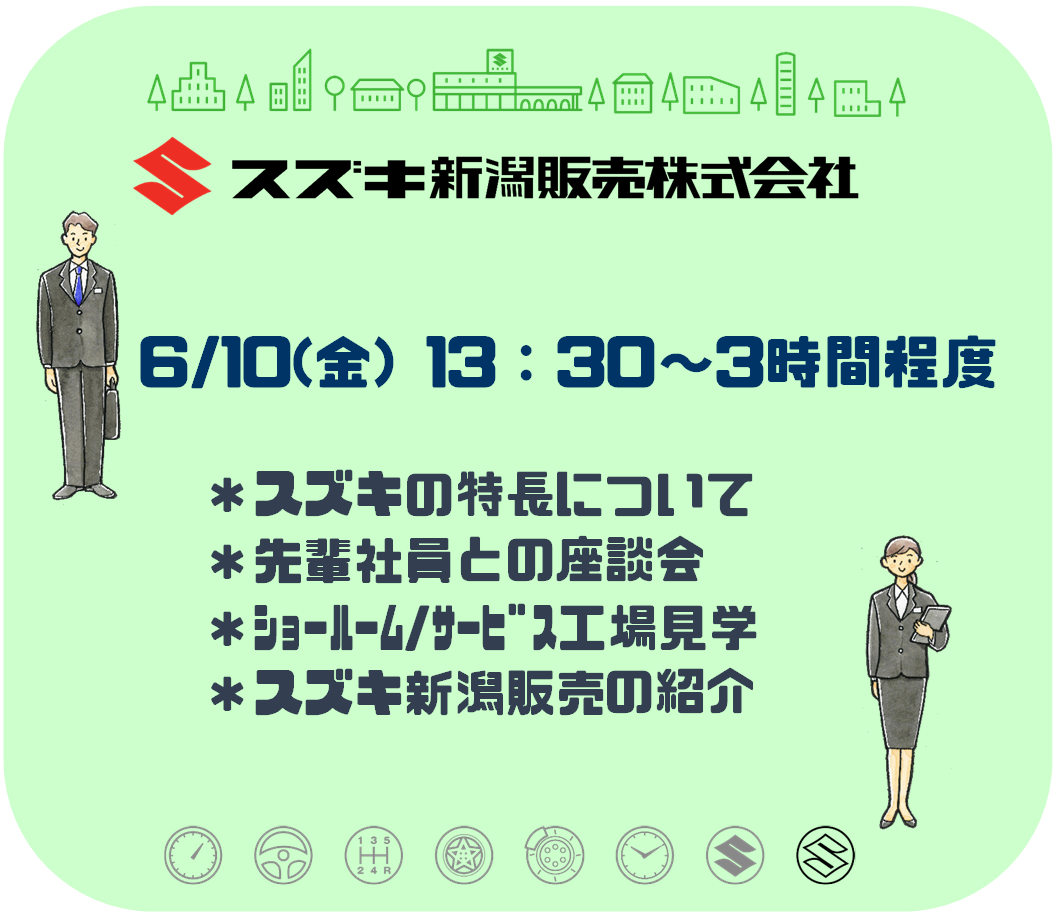 スズキ新潟販売株式会社

6/10(金) 13：30～3時間程度

＊スズキの特長について
＊先輩社員との座談会
＊ショールーム/サービス工場見学
＊スズキ新潟販売の紹介

1 3 5
2 4 R